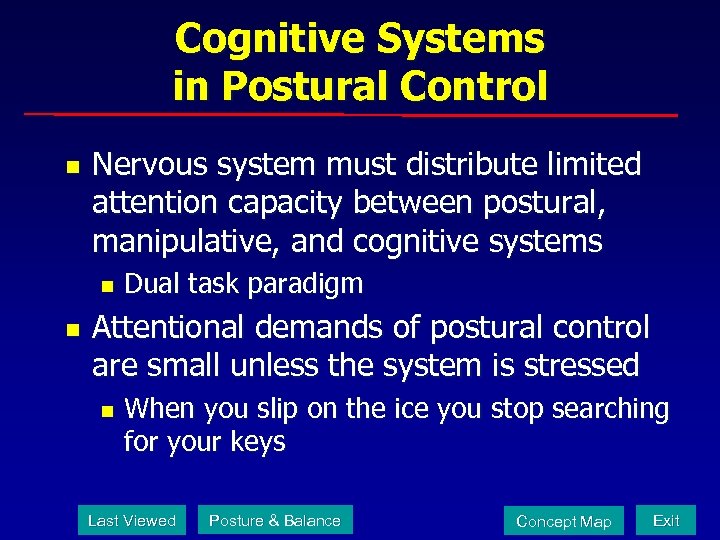 Cognitive Systems
in Postural Control

- Nervous system must distribute limited attention capacity between postural, manipulative, and cognitive systems
  - Dual task paradigm
- Attentional demands of postural control are small unless the system is stressed
  - When you slip on the ice you stop searching for your keys

Last Viewed
Posture & Balance
Concept Map
Exit